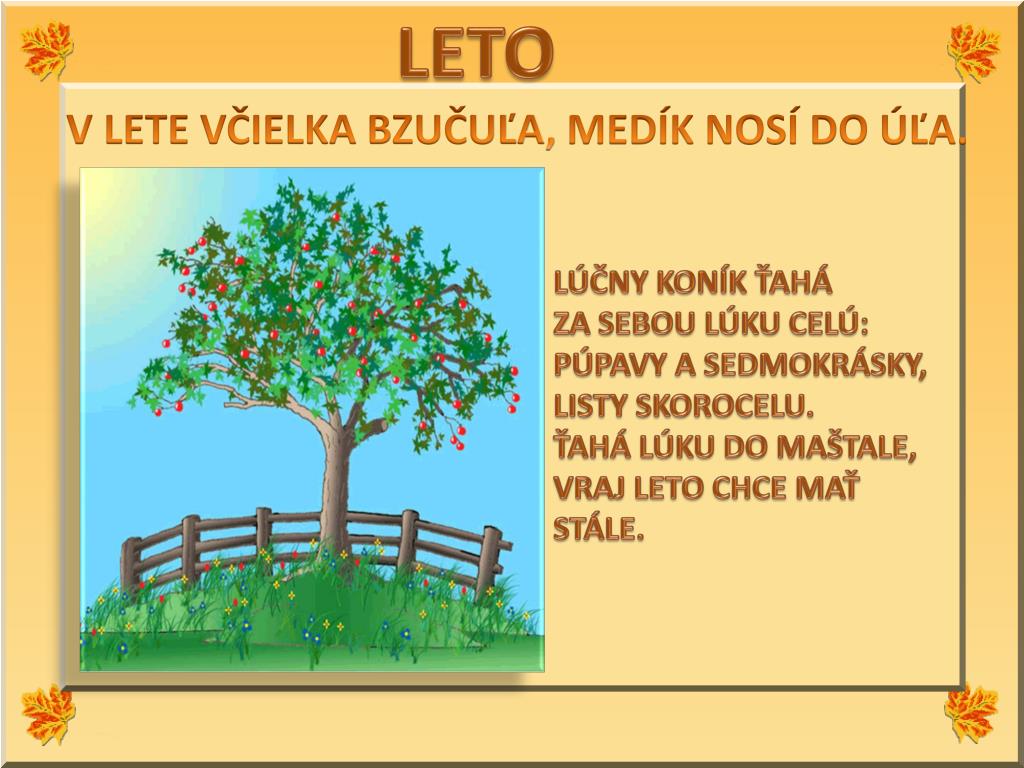 LETO

V LETE VČIELKA BZUČUĽA, MEDÍK NOSÍ DO ÚĽA.

LÚČNY KONÍK ŤAHÁ
ZA SEBOU LÚKU CELÚ:
PÚPAVY A SEDMOKRÁSKY,
LISTY SKOROCELU.
ŤAHÁ LÚKU DO MAŠTALE,
VRAJ LETO CHCE MAŤ
STÁLE.